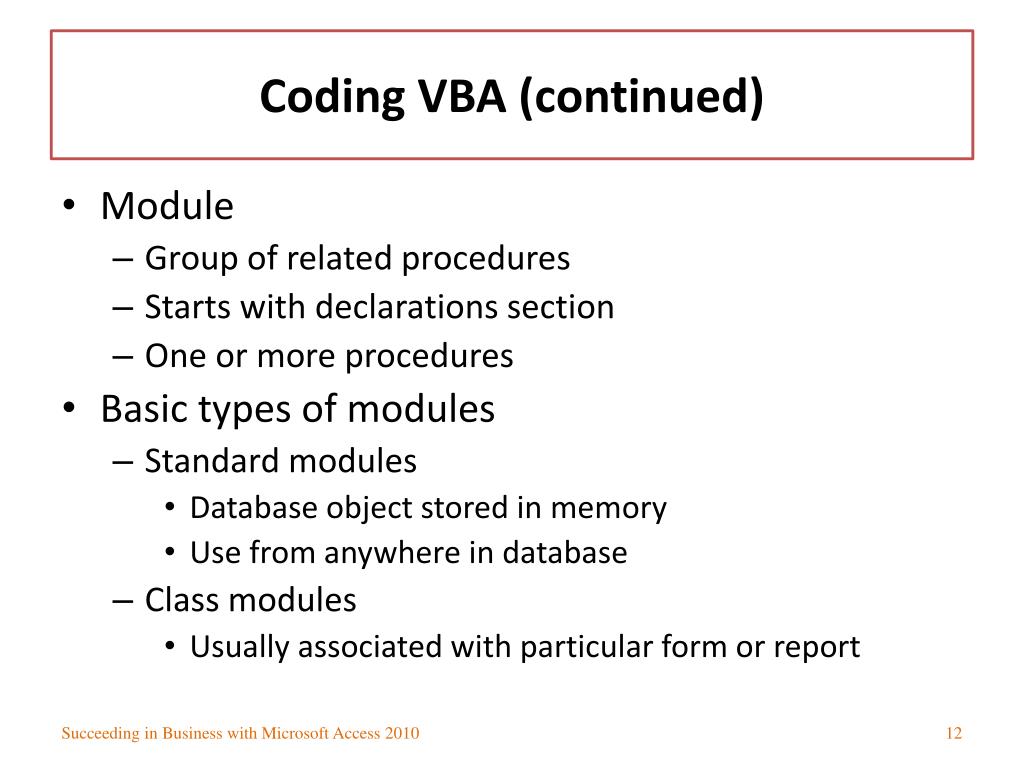 Coding VBA (continued)

• Module
– Group of related procedures
– Starts with declarations section
– One or more procedures
• Basic types of modules
– Standard modules
• Database object stored in memory
• Use from anywhere in database
– Class modules
• Usually associated with particular form or report

Succeeding in Business with Microsoft Access 2010

12